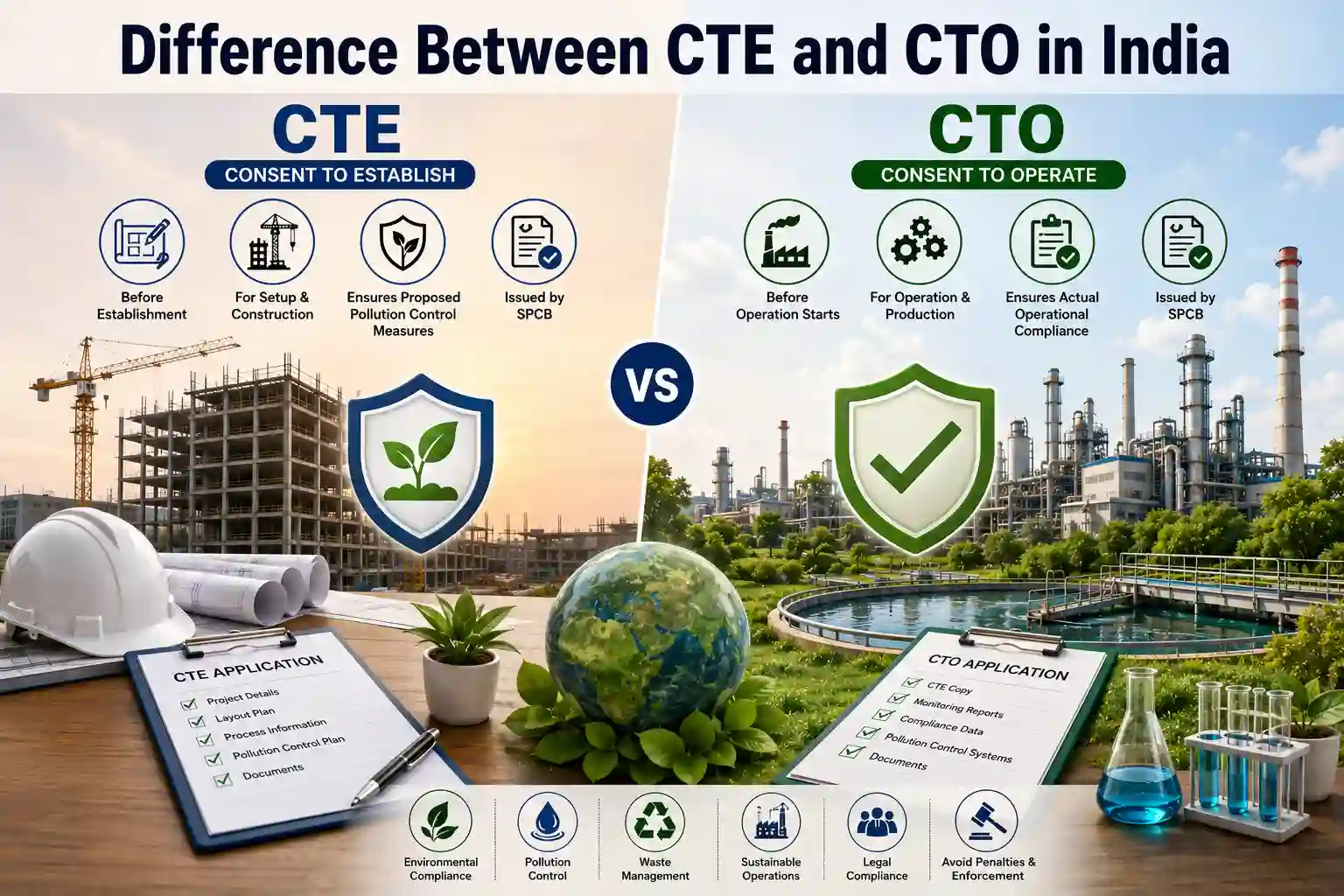 Difference Between CTE and CTO in India

CTE

CONSENT TO ESTABLISH

Before Establishment

For Setup & Construction

Ensures Proposed Pollution Control Measures

Issued by SPCB

VS

CTO

CONSENT TO OPERATE

Before Operation Starts

For Operation & Production

Ensures Actual Operational Compliance

Issued by SPCB

CTE APPLICATION
Project Details
Layout Plan
Process Information
Pollution Control Plan
Documents

CTO APPLICATION
CTE Copy
Monitoring Reports
Compliance Data
Pollution Control Systems
Documents

Environmental Compliance

Pollution Control

Waste Management

Sustainable Operations

Legal Compliance

Avoid Penalties & Enforcement